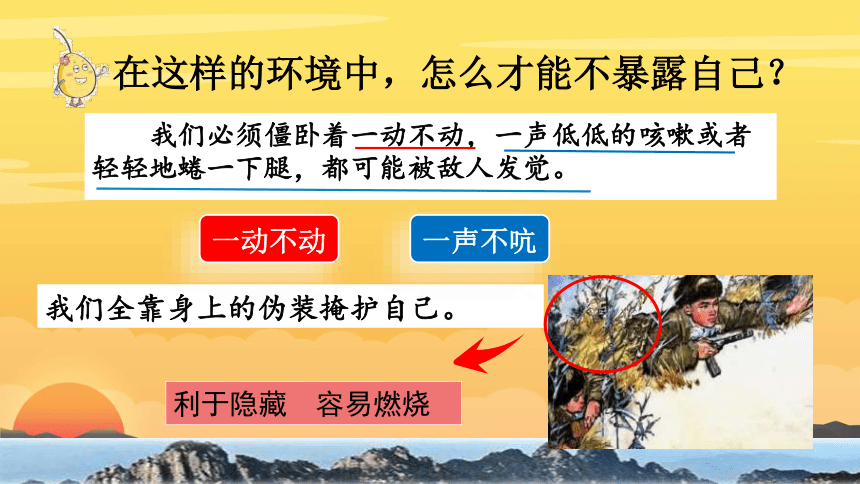 在这样的环境中，怎么才能不暴露自己？

我们必须僵卧着一动不动，一声低低的咳嗽或者轻轻地蜷一下腿，都可能被敌人发觉。

一动不动

一声不吭

我们全靠身上的伪装掩护自己。

利于隐藏　容易燃烧